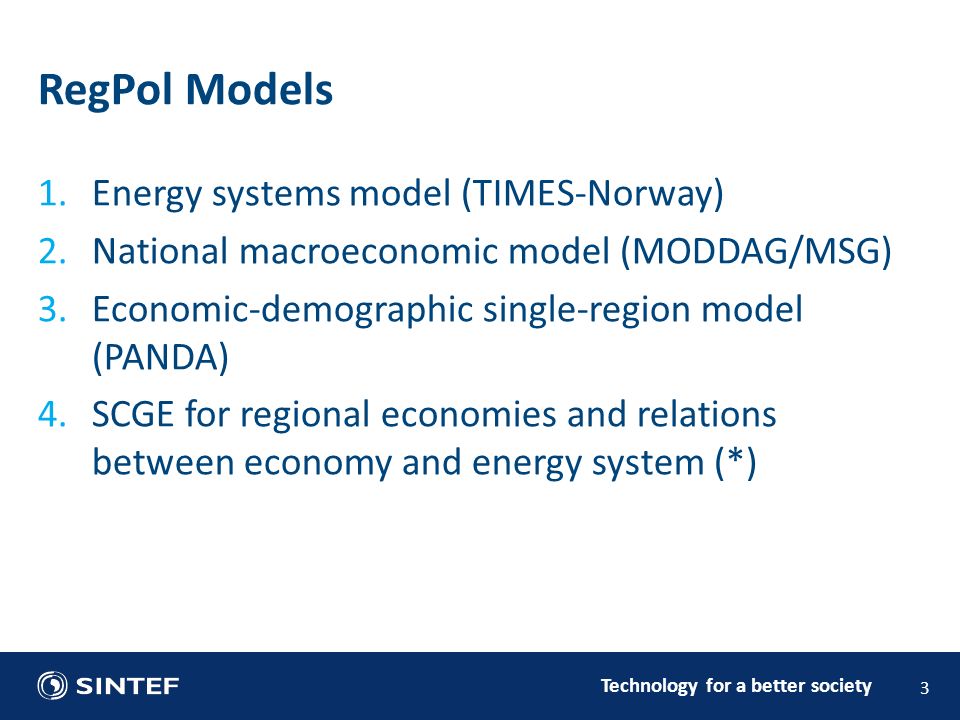 RegPol Models

1. Energy systems model (TIMES-Norway)
2. National macroeconomic model (MODDAG/MSG)
3. Economic-demographic single-region model (PANDA)
4. SCGE for regional economies and relations between economy and energy system (*)

SINTEF

Technology for a better society

3